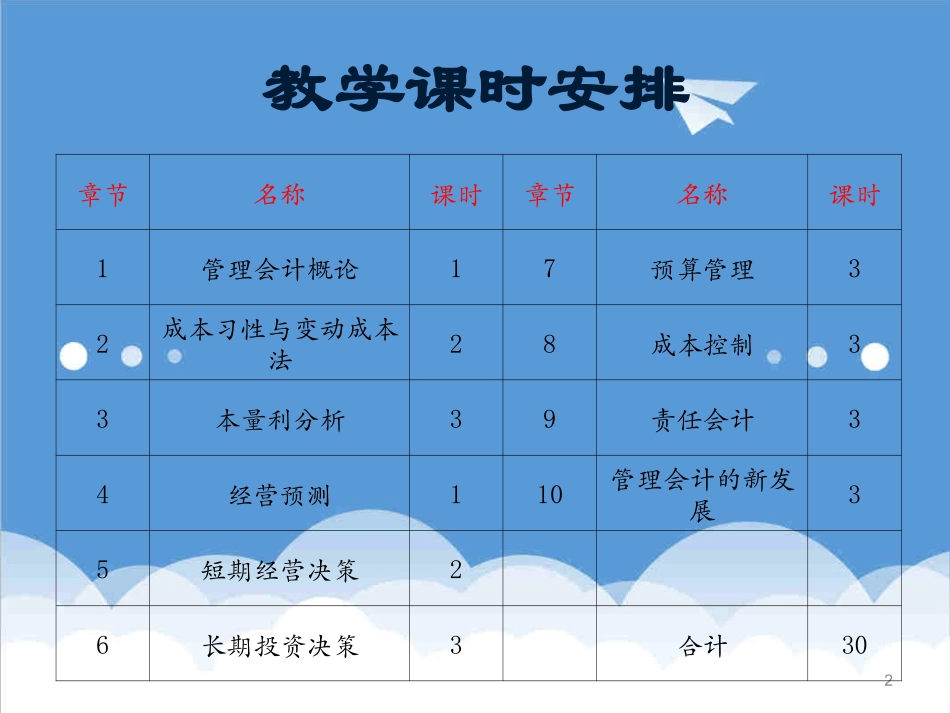 教学课时安排

| 章节 | 名称 | 课时 | 章节 | 名称 | 课时 |
|---|---|---|---|---|---|
| 1 | 管理会计概论 | 1 | 7 | 预算管理 | 3 |
| 2 | 成本习性与变动成本法 | 2 | 8 | 成本控制 | 3 |
| 3 | 本量利分析 | 3 | 9 | 责任会计 | 3 |
| 4 | 经营预测 | 1 | 10 | 管理会计的新发展 | 3 |
| 5 | 短期经营决策 | 2 | | | |
| 6 | 长期投资决策 | 3 | | 合计 | 30 |

2